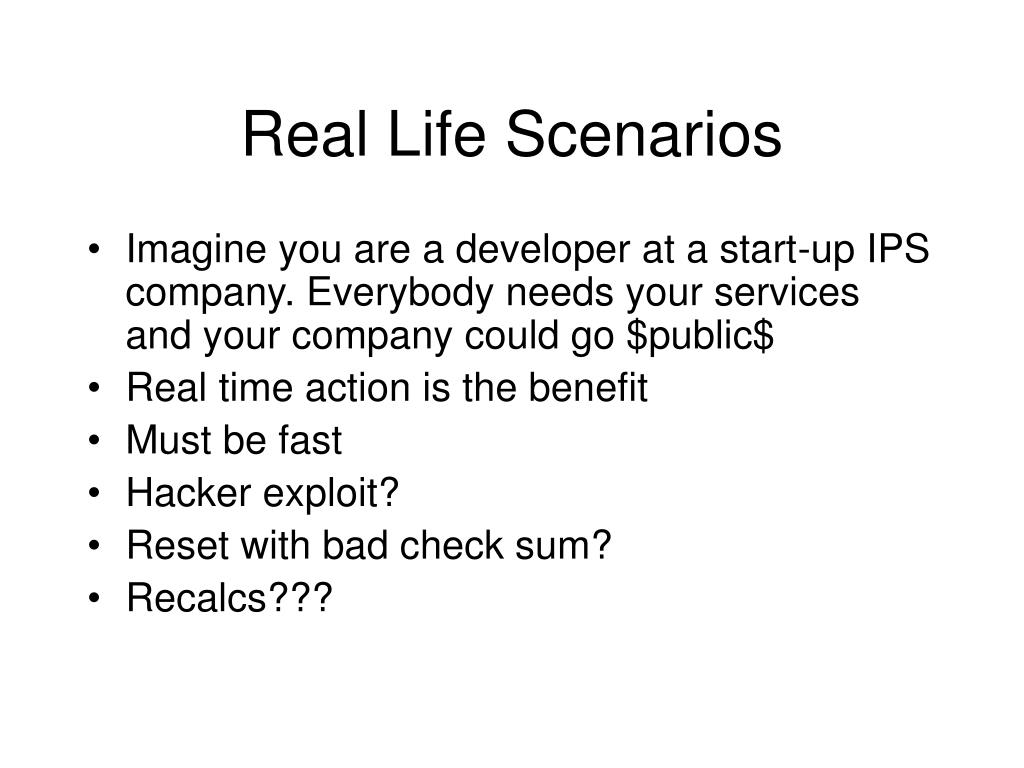 Real Life Scenarios

• Imagine you are a developer at a start-up IPS company. Everybody needs your services and your company could go \$public\$
• Real time action is the benefit
• Must be fast
• Hacker exploit?
• Reset with bad check sum?
• Recalcs???